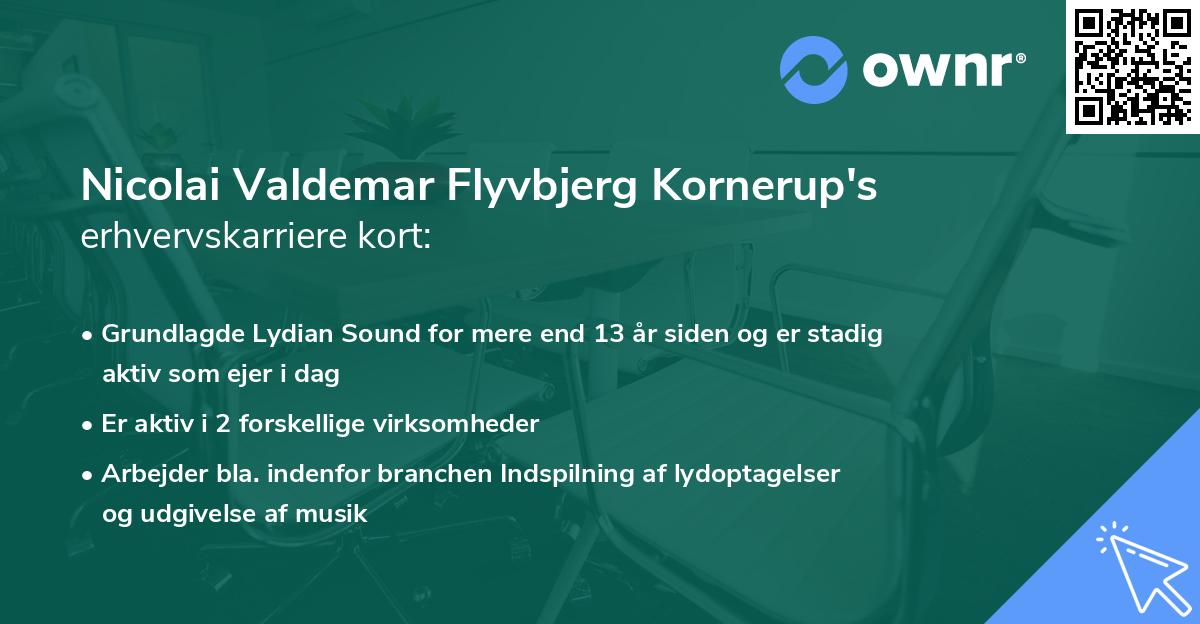 ownr®

Nicolai Valdemar Flyvbjerg Kornerup's
erhvervskarriere kort:

• Grundlagde Lydian Sound for mere end 13 år siden og er stadig aktiv som ejer i dag
• Er aktiv i 2 forskellige virksomheder
• Arbejder bla. indenfor branchen Indspilning af lydoptagelser og udgivelse af musik